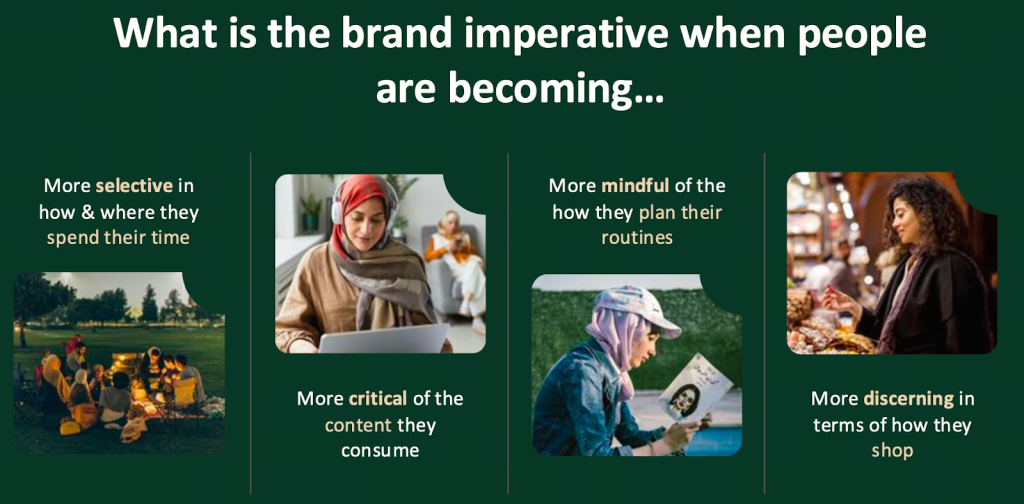 What is the brand imperative when people are becoming...

More selective in how & where they spend their time

More critical of the content they consume

More mindful of the how they plan their routines

More discerning in terms of how they shop